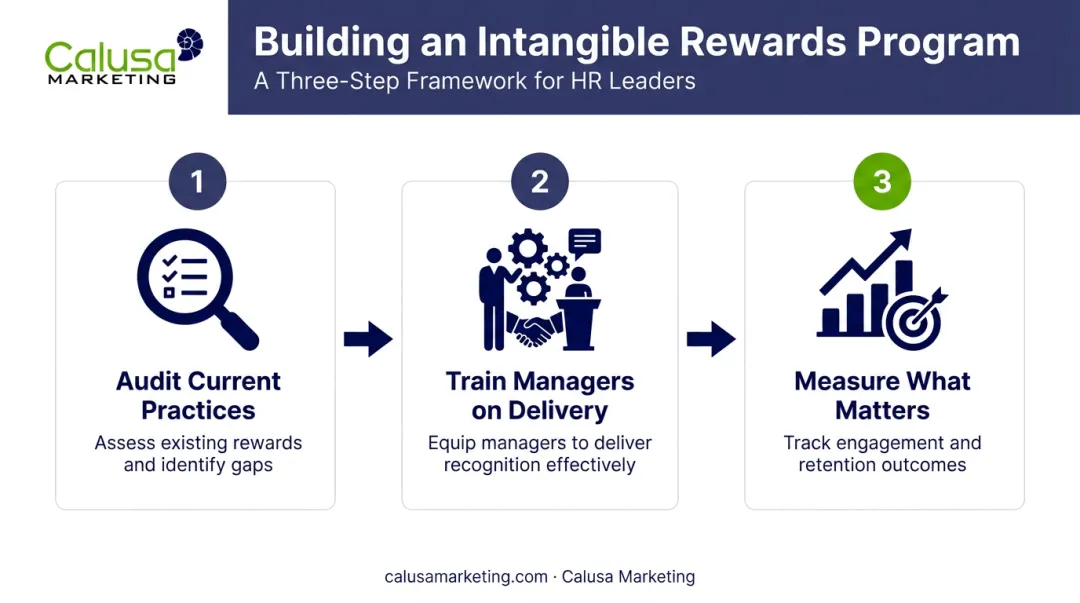 Calusa MARKETING

Building an Intangible Rewards Program
A Three-Step Framework for HR Leaders

1
Audit Current Practices
Assess existing rewards and identify gaps

2
Train Managers on Delivery
Equip managers to deliver recognition effectively

3
Measure What Matters
Track engagement and retention outcomes

calusamarketing.com · Calusa Marketing